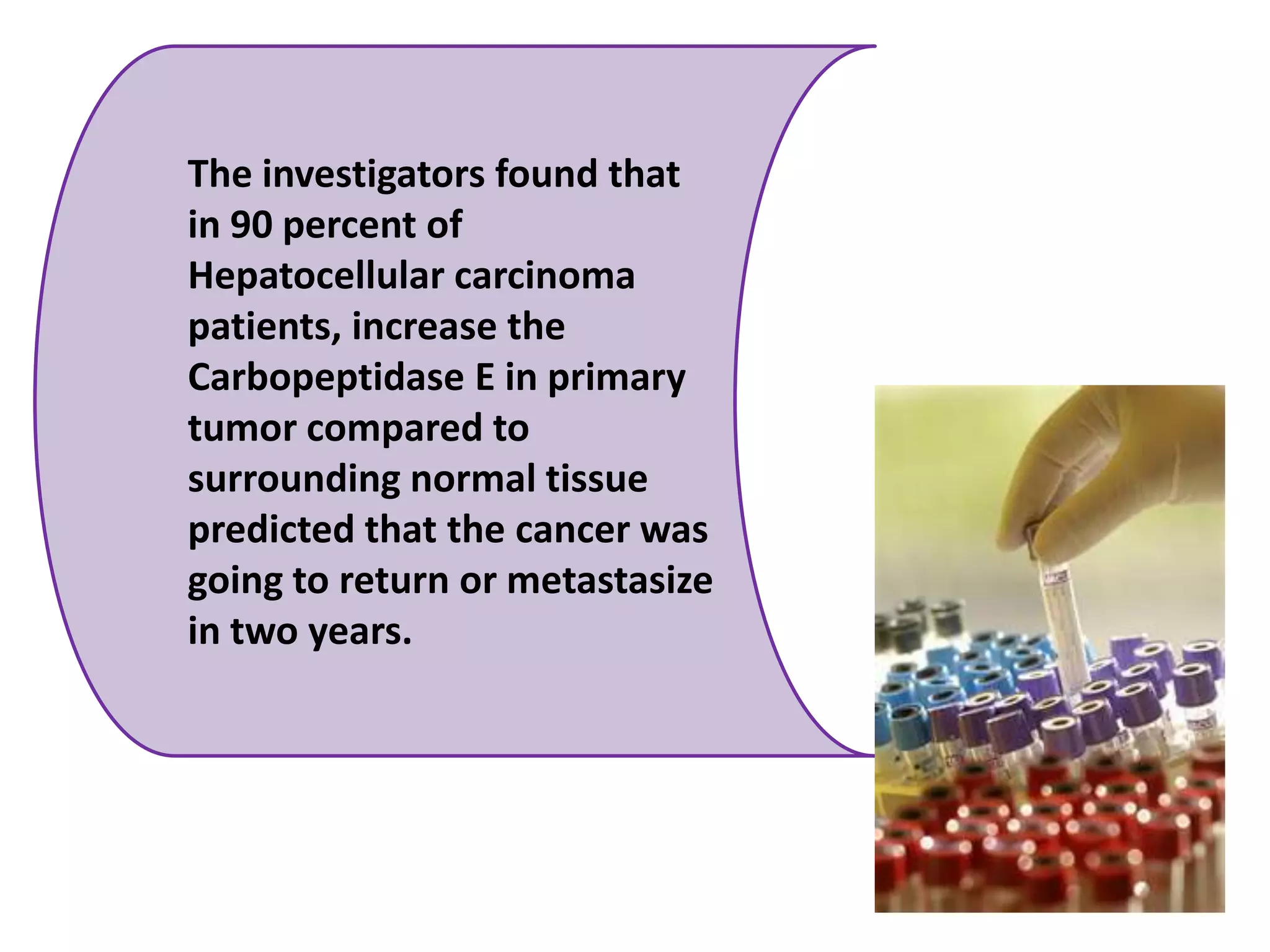 The investigators found that in 90 percent of Hepatocellular carcinoma patients, increase the Carbopeptidase E in primary tumor compared to surrounding normal tissue predicted that the cancer was going to return or metastasize in two years.